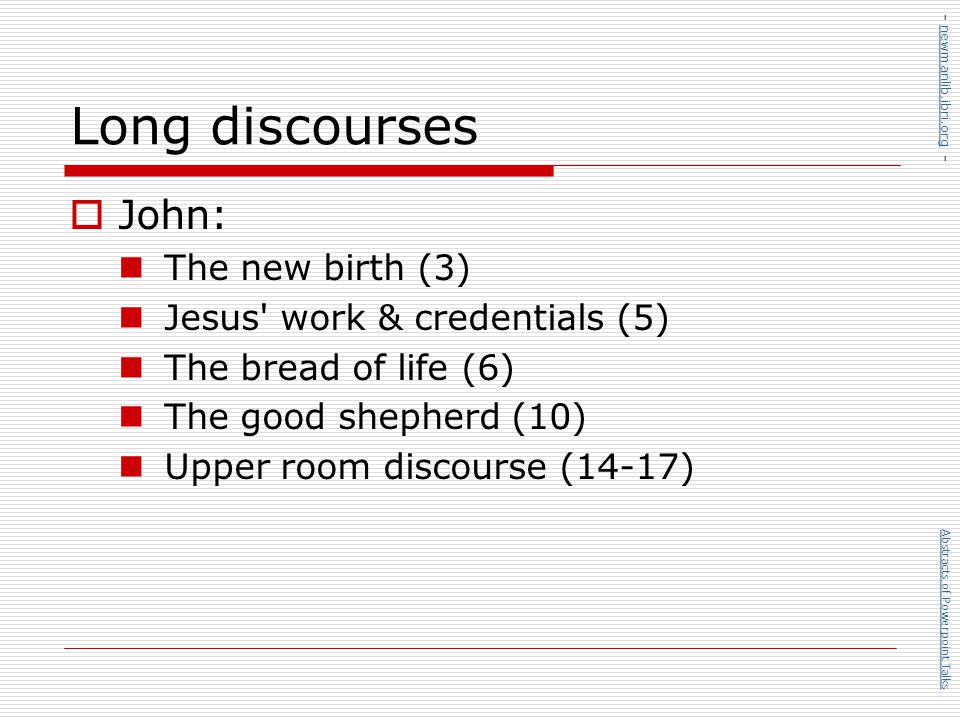 Long discourses

John:

The new birth (3)
Jesus' work & credentials (5)
The bread of life (6)
The good shepherd (10)
Upper room discourse (14-17)

- newmanlib.ibri.org -

Abstracts of Powerpoint Talks